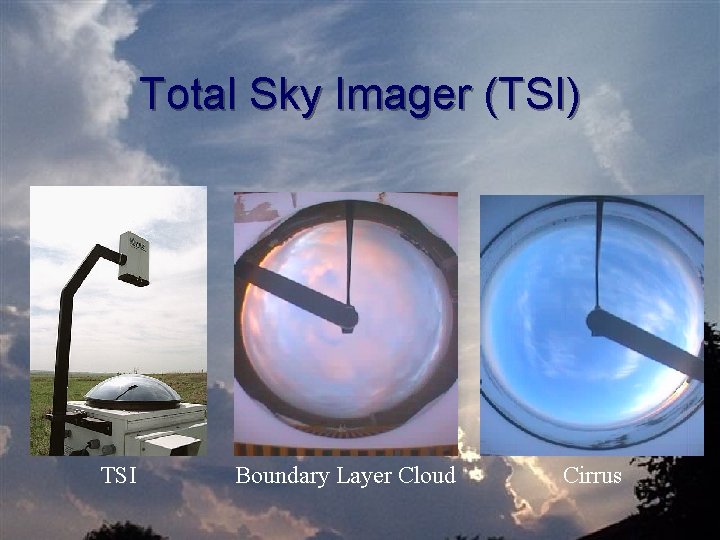 Total Sky Imager (TSI)

TSI

Boundary Layer Cloud

Cirrus